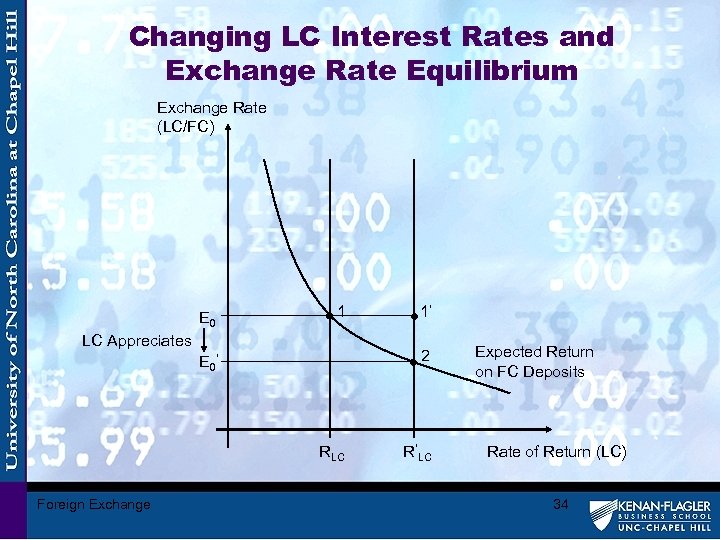 University of North Carolina at Chapel Hill

Changing LC Interest Rates and Exchange Rate Equilibrium

Exchange Rate (LC/FC)

$E_0$

LC Appreciates

$E_0'$

1

1'

2

Expected Return on FC Deposits

$R_{LC}$

$R'_{LC}$

Rate of Return (LC)

Foreign Exchange

34

KENAN-FLAGLER BUSINESS SCHOOL UNC-CHAPEL HILL